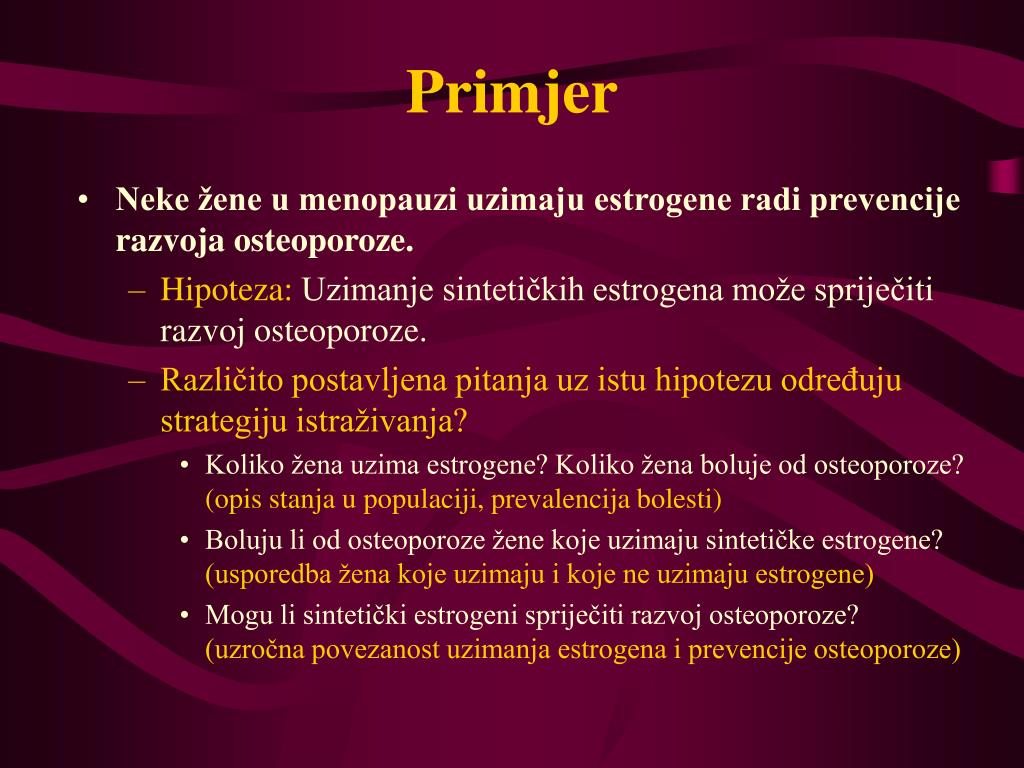 Primjer

• Neke žene u menopauzi uzimaju estrogene radi prevencije razvoja osteoporoze.
  – Hipoteza: Uzimanje sintetičkih estrogena može spriječiti razvoj osteoporoze.
  – Različito postavljena pitanja uz istu hipotezu određuju strategiju istraživanja?
    • Koliko žena uzima estrogene? Koliko žena boluje od osteoporoze? (opis stanja u populaciji, prevalencija bolesti)
    • Boluju li od osteoporoze žene koje uzimaju sintetičke estrogene? (usporedba žena koje uzimaju i koje ne uzimaju estrogene)
    • Mogu li sintetički estrogeni spriječiti razvoj osteoporoze? (uzročna povezanost uzimanja estrogena i prevencije osteoporoze)